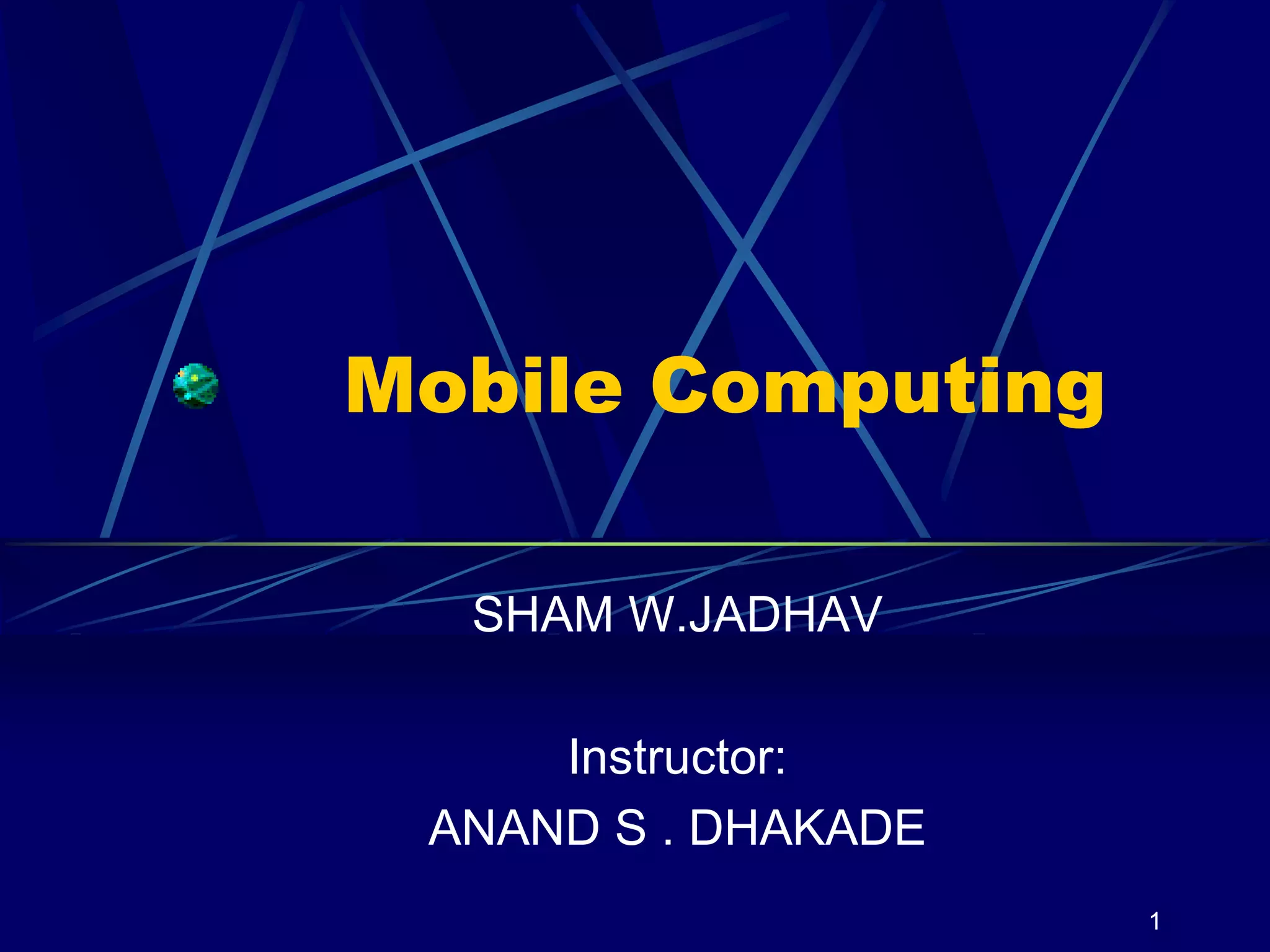 Mobile Computing

SHAM W.JADHAV

Instructor:
ANAND S . DHAKADE

1